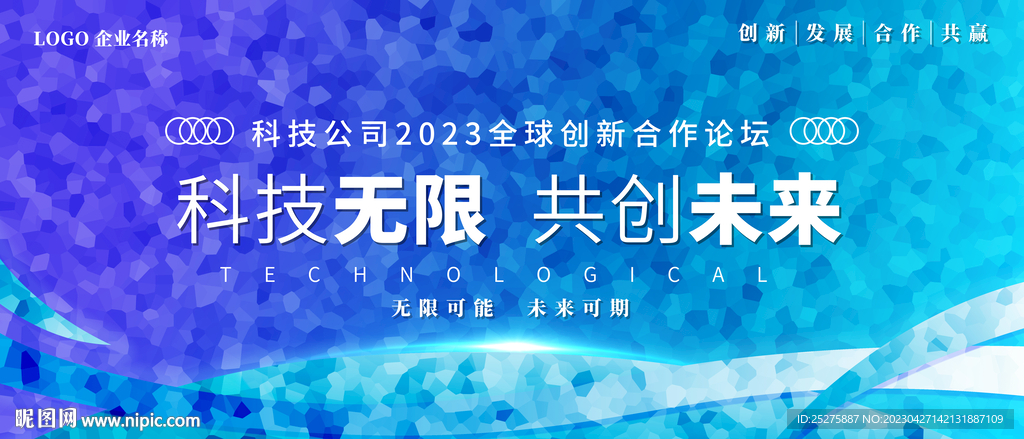 LOGO 企业名称

创新 | 发展 | 合作 | 共赢

科技公司2023全球创新合作论坛

科技无限 共创未来

TECHNOLOGICAL

无限可能 未来可期

昵图网 www.nipic.com

ID:25275887 NO:20230427142131887109